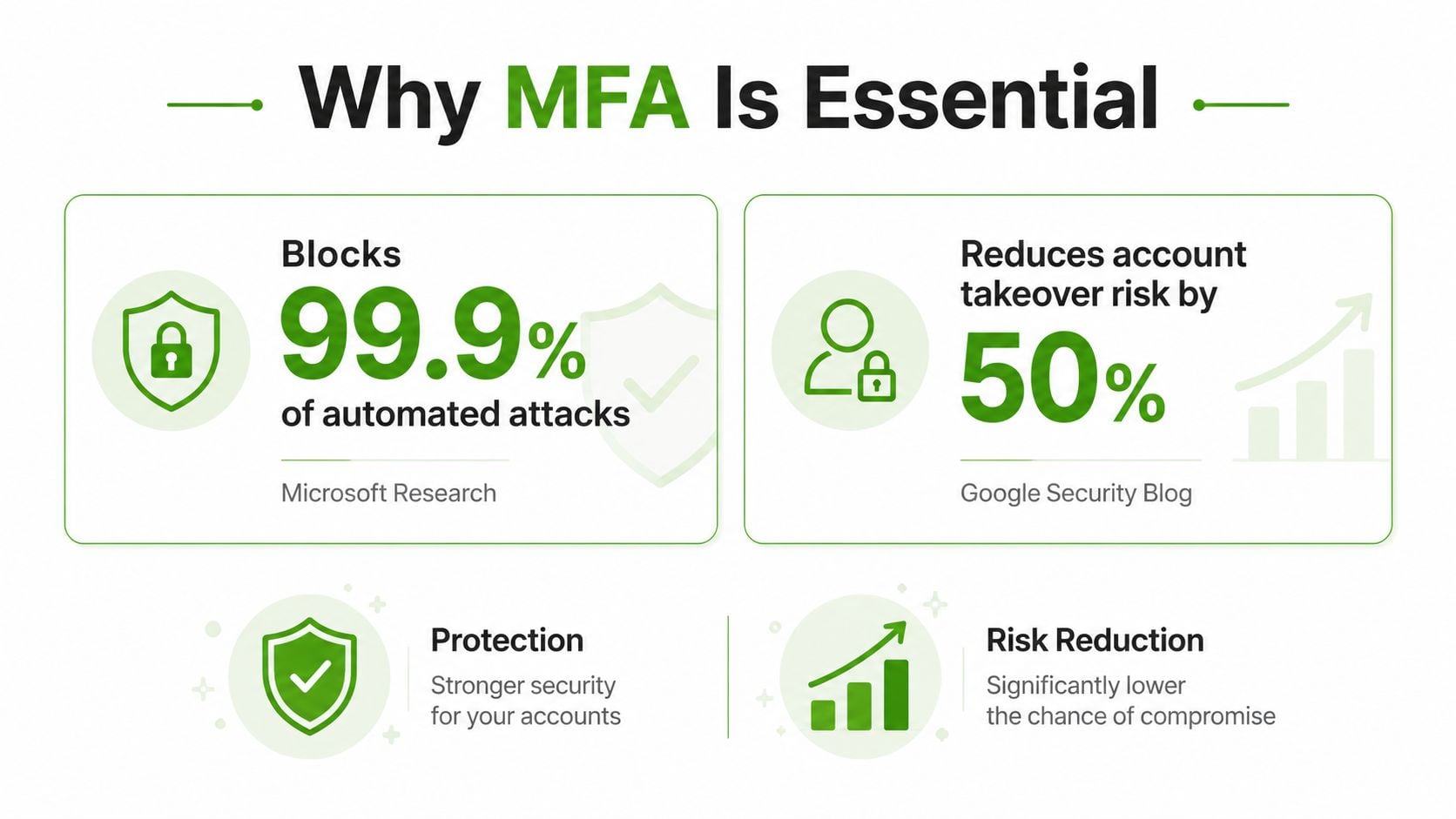 Why MFA Is Essential

Blocks
99.9%
of automated attacks

Microsoft Research

Reduces account takeover risk by
50%

Google Security Blog

Protection
Stronger security for your accounts

Risk Reduction
Significantly lower the chance of compromise